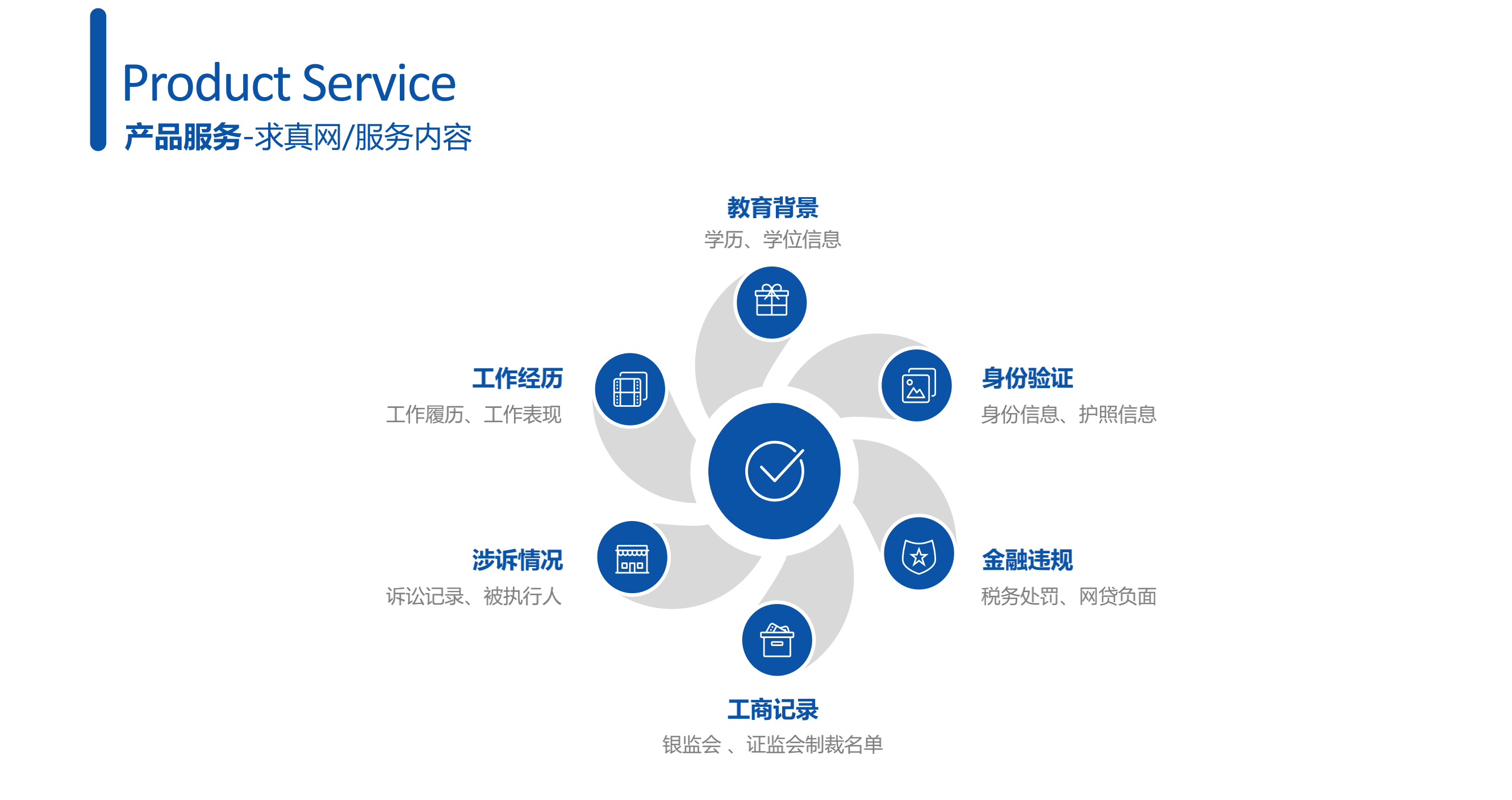 Product Service
产品服务-求真网/服务内容

教育背景
学历、学位信息

工作经历
工作履历、工作表现

身份验证
身份信息、护照信息

涉诉情况
诉讼记录、被执行人

金融违规
税务处罚、网贷负面

工商记录
银监会 、证监会制裁名单